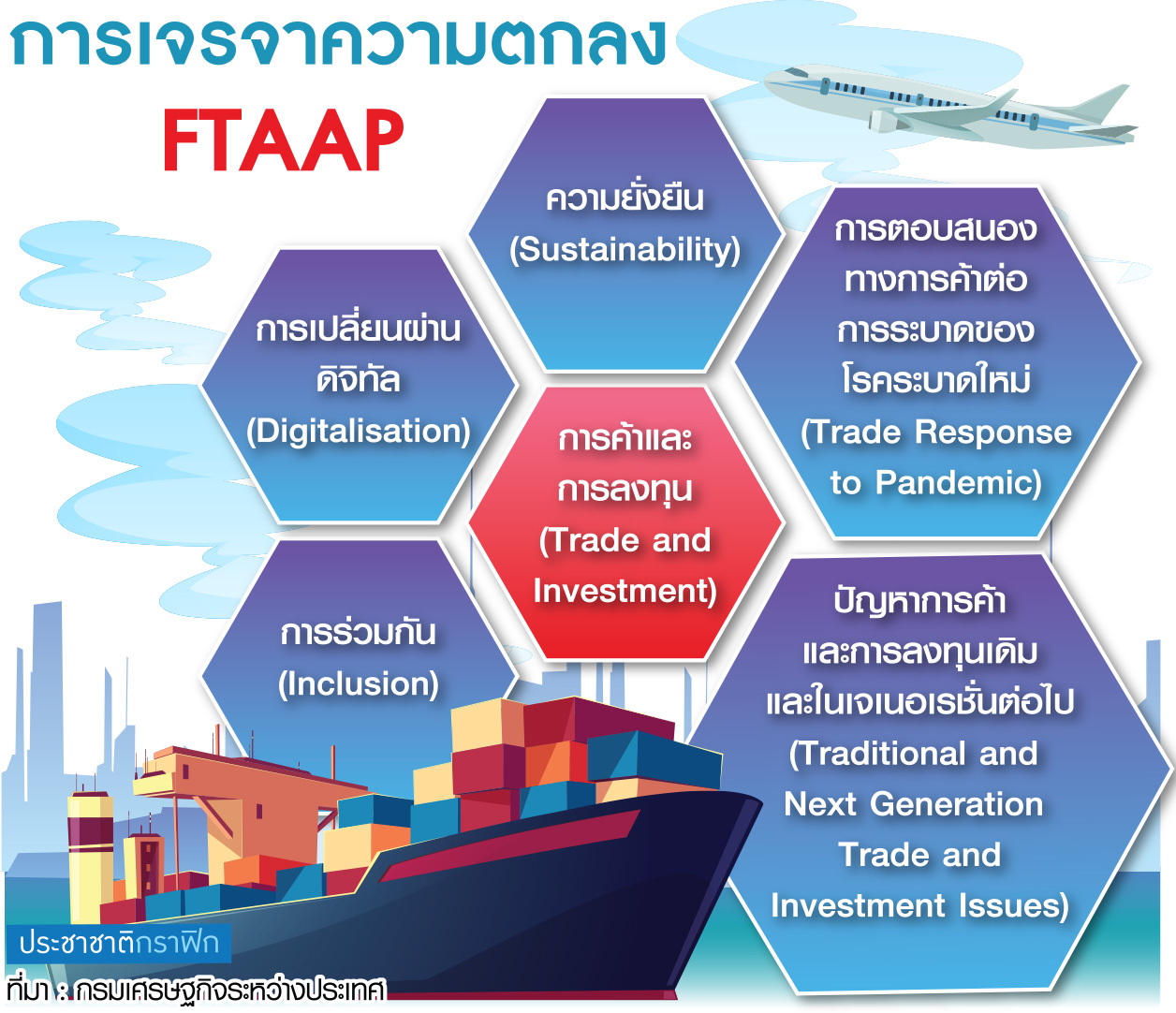 การเจรจาความตกลง
FTAAP

ความยั่งยืน
(Sustainability)

การเปลี่ยนผ่านดิจิทัล
(Digitalisation)

การตอบสนองทางการค้าต่อการระบาดของโรคระบาดใหม่
(Trade Response to Pandemic)

การค้าและการลงทุน
(Trade and Investment)

การร่วมกัน
(Inclusion)

ปัญหาการค้าและการลงทุนเดิมและในเจเนอเรชั่นต่อไป
(Traditional and Next Generation Trade and Investment Issues)

ประชาชาติกราฟิก

ที่มา : กรมเศรษฐกิจระหว่างประเทศ